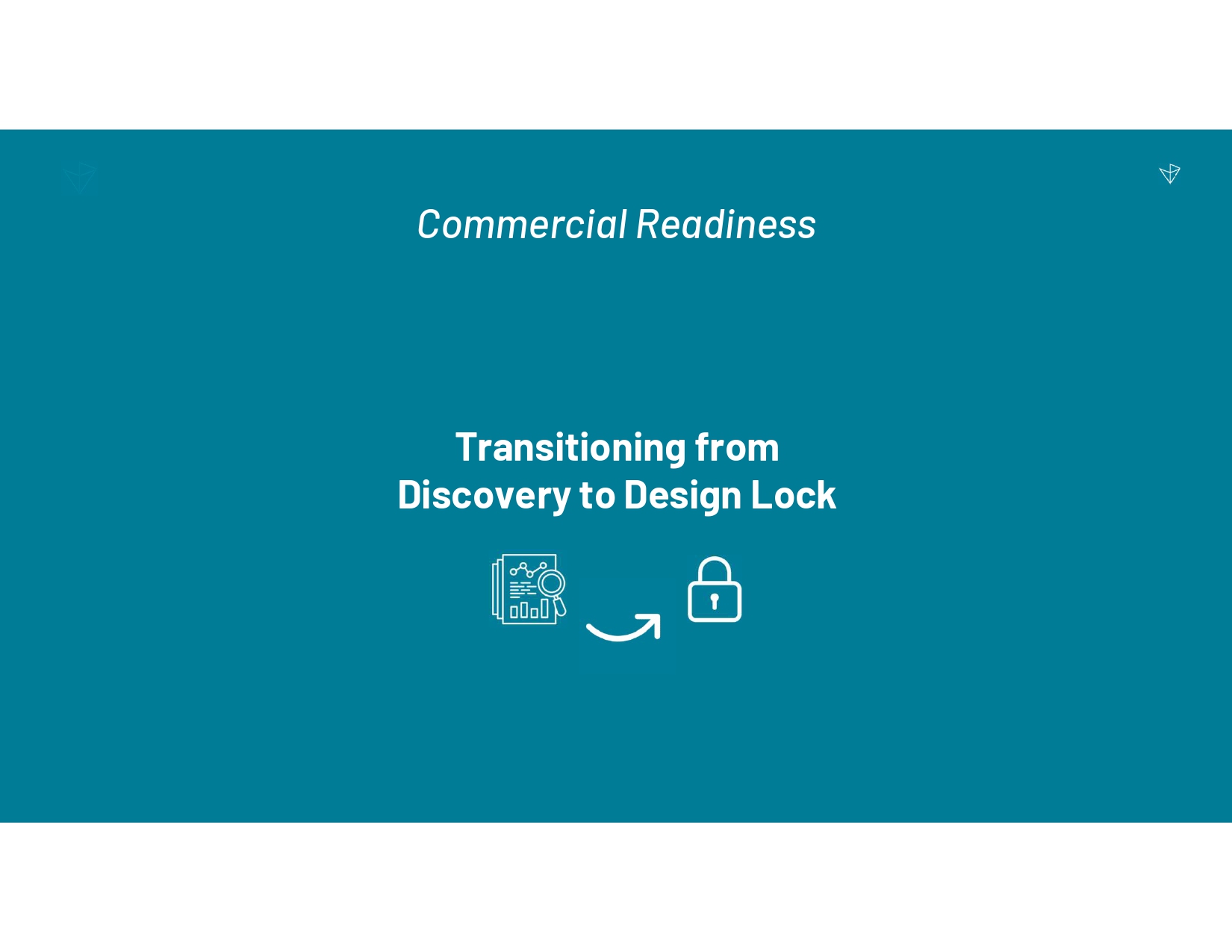 Commercial Readiness

Transitioning from
Discovery to Design Lock